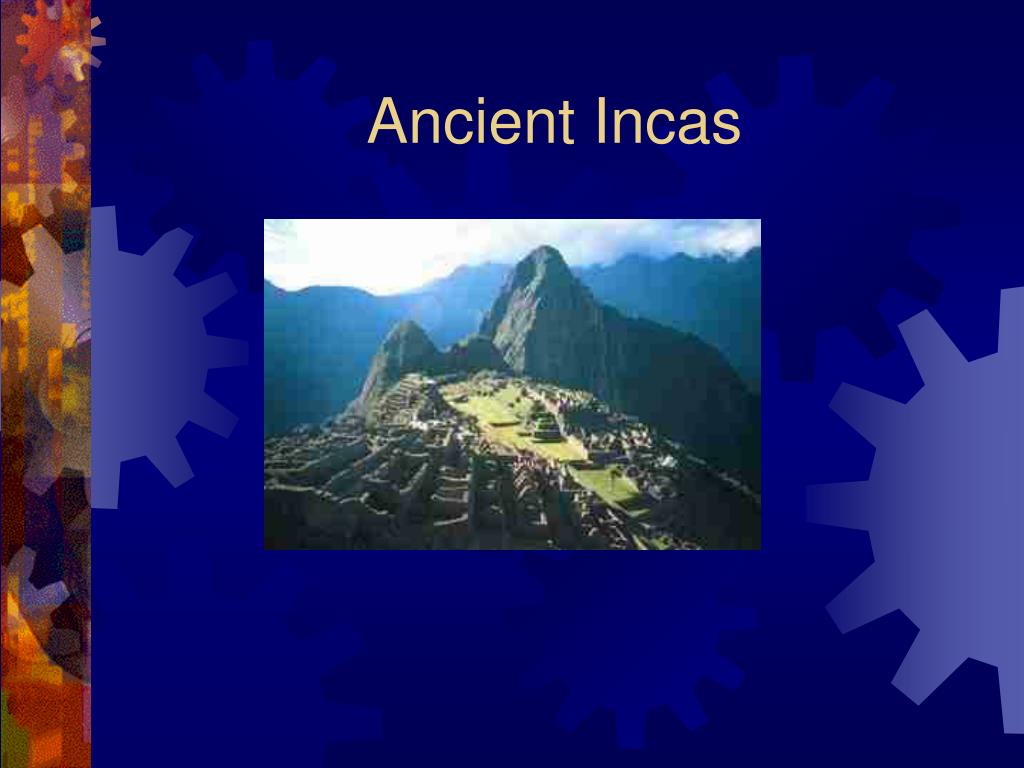 Ancient Incas